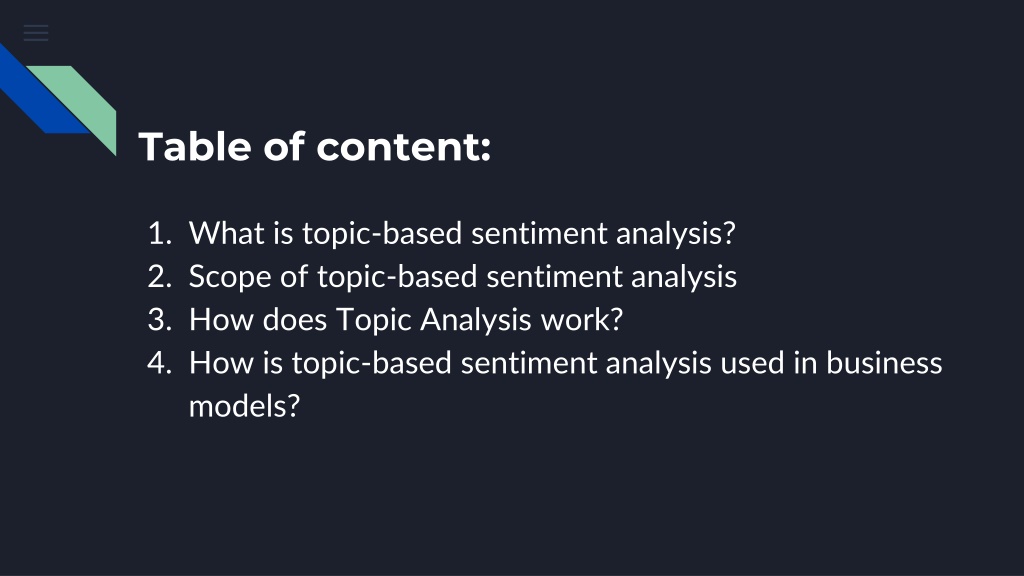 Table of content:

1. What is topic-based sentiment analysis?
2. Scope of topic-based sentiment analysis
3. How does Topic Analysis work?
4. How is topic-based sentiment analysis used in business models?